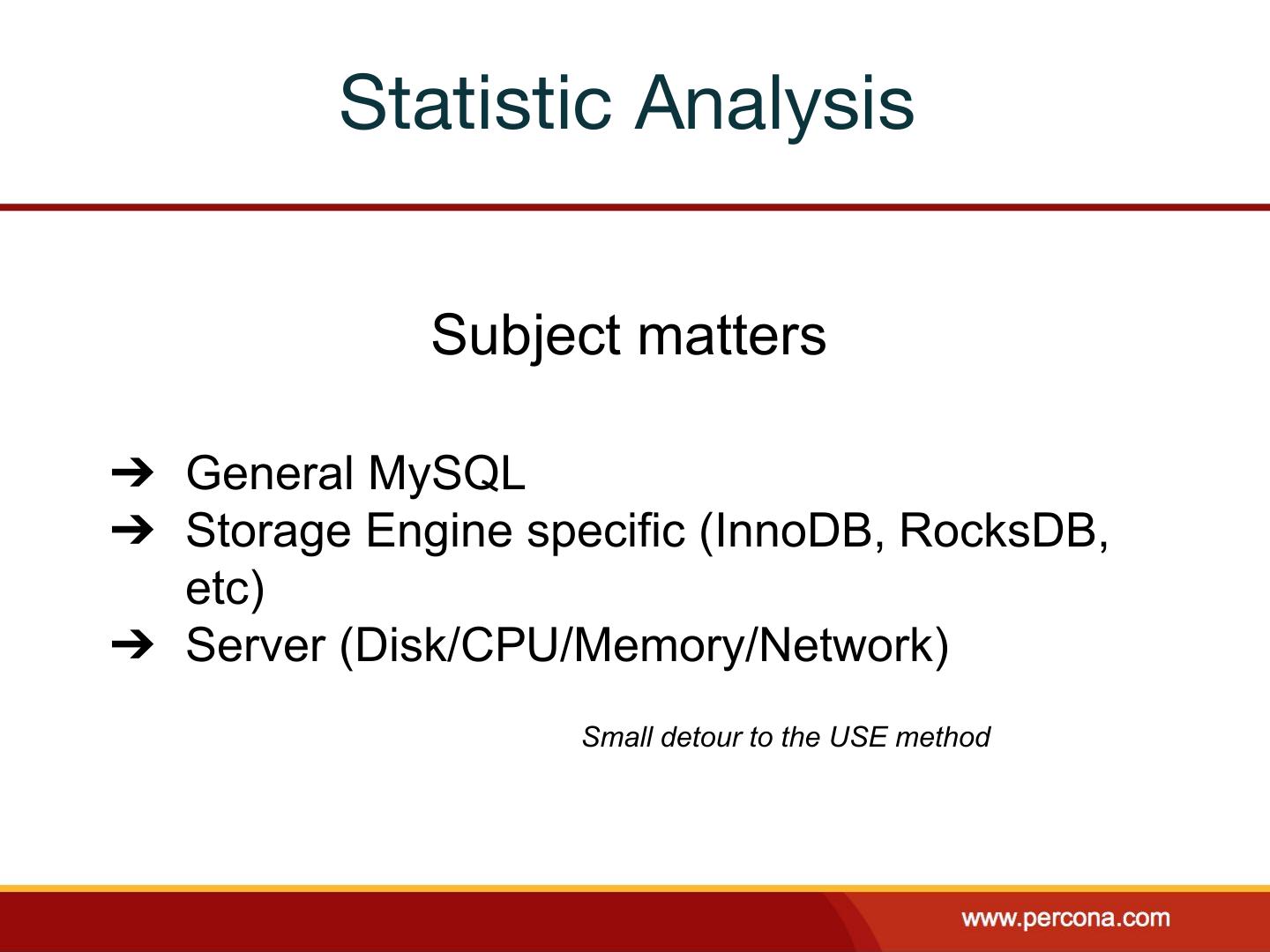 Statistic Analysis

Subject matters

➔ General MySQL
➔ Storage Engine specific (InnoDB, RocksDB, etc)
➔ Server (Disk/CPU/Memory/Network)

Small detour to the USE method

www.percona.com